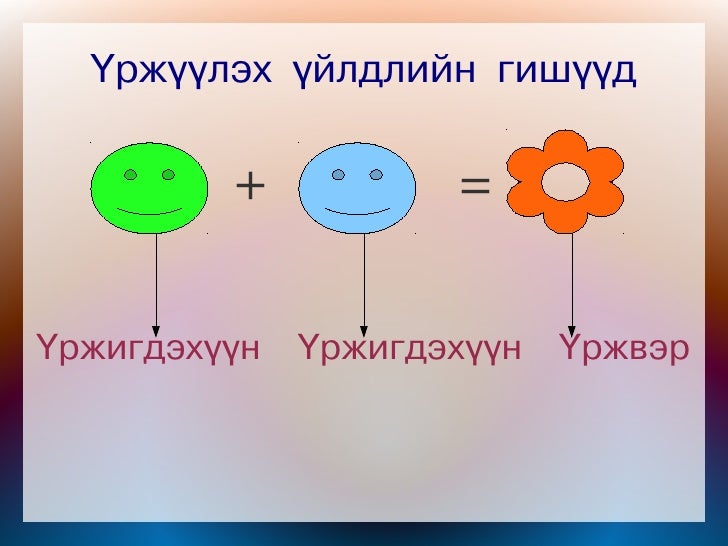 Үржүүлэх үйлдлийн гишүүд

+ =

Үржигдэхүүн Үржигдэхүүн Үржвэр